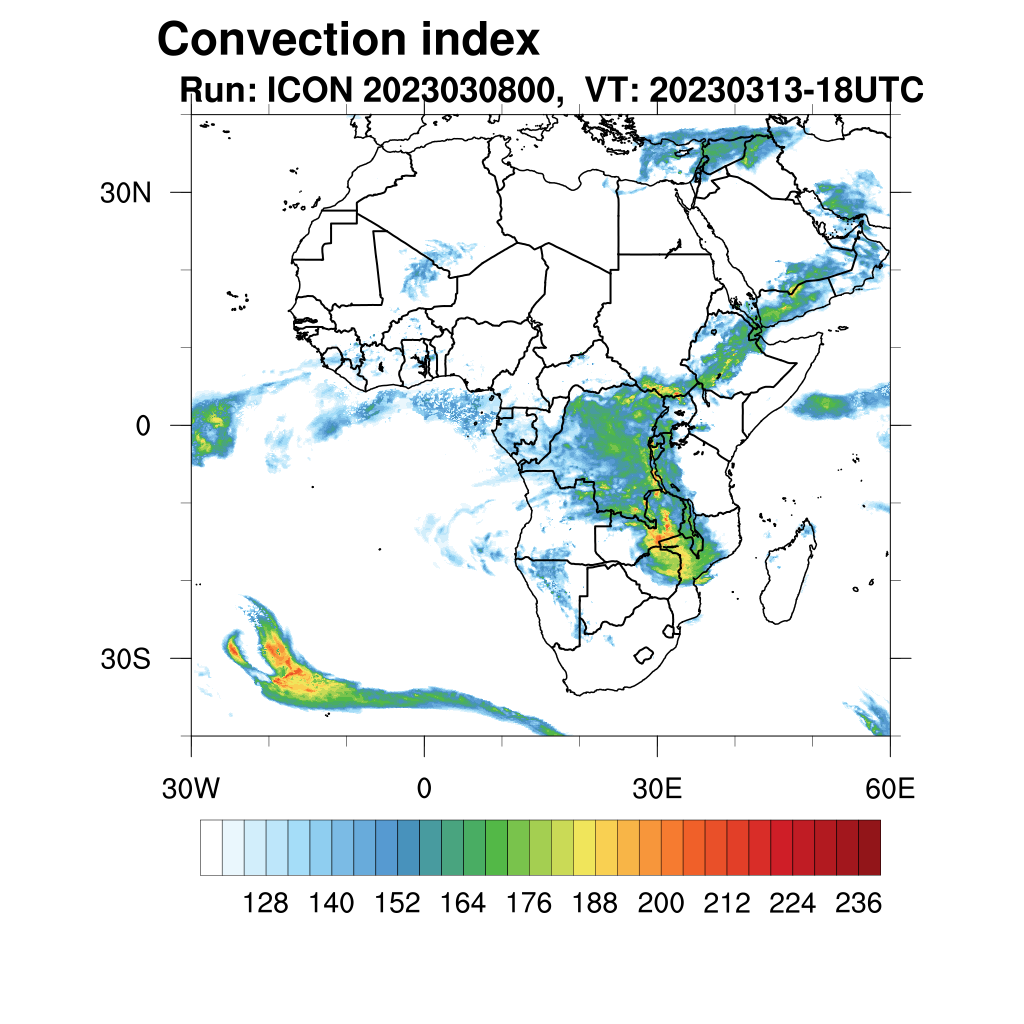 Convection index

Run: ICON 2023030800, VT: 20230313-18UTC

30N

0

30S

30W

0

30E

60E

128 140 152 164 176 188 200 212 224 236